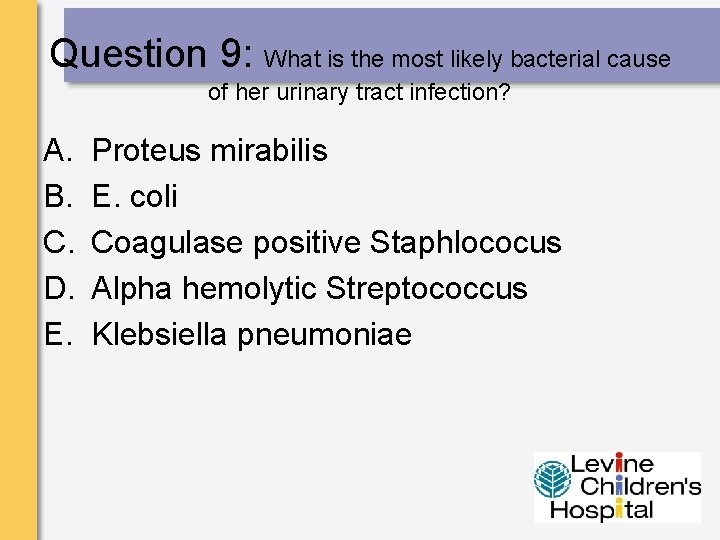 Question 9: What is the most likely bacterial cause of her urinary tract infection?

A. Proteus mirabilis
B. E. coli
C. Coagulase positive Staphlococus
D. Alpha hemolytic Streptococcus
E. Klebsiella pneumoniae

Levine Children's Hospital